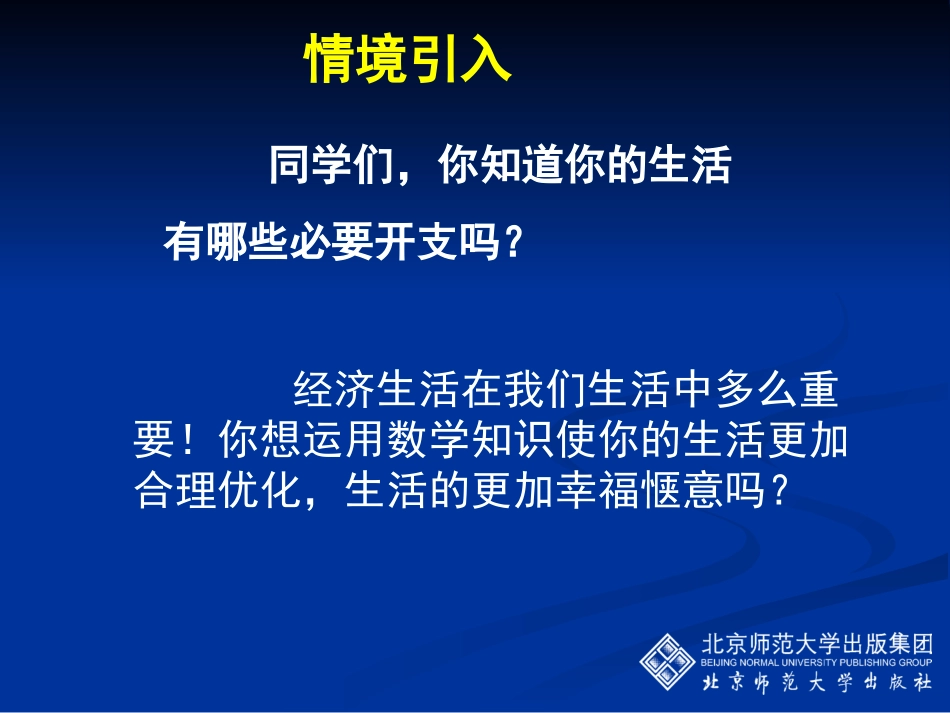 情境引入

同学们，你知道你的生活有哪些必要开支吗？

经济生活在我们生活中多么重要！你想运用数学知识使你的生活更加合理优化，生活的更加幸福惬意吗？

北京师范大学出版集团
BEIJING NORMAL UNIVERSITY PUBLISHING GROUP
北京师范大学出版社